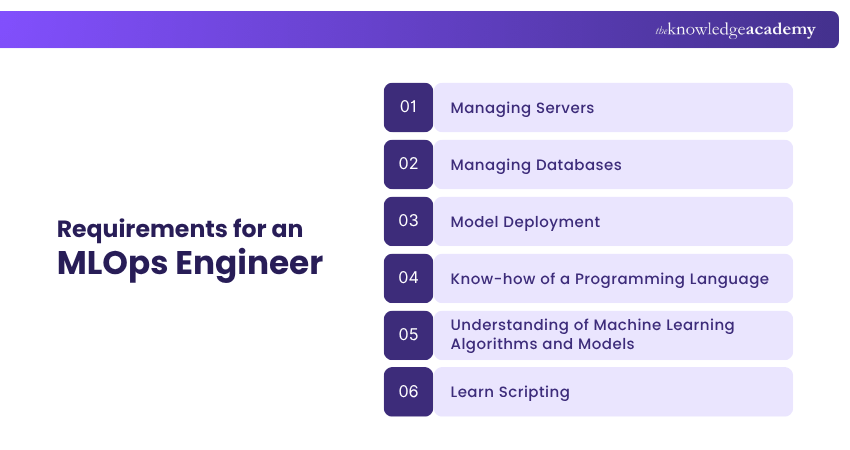 theknowledgeacademy

Requirements for an MLOps Engineer

01 Managing Servers

02 Managing Databases

03 Model Deployment

04 Know-how of a Programming Language

05 Understanding of Machine Learning Algorithms and Models

06 Learn Scripting